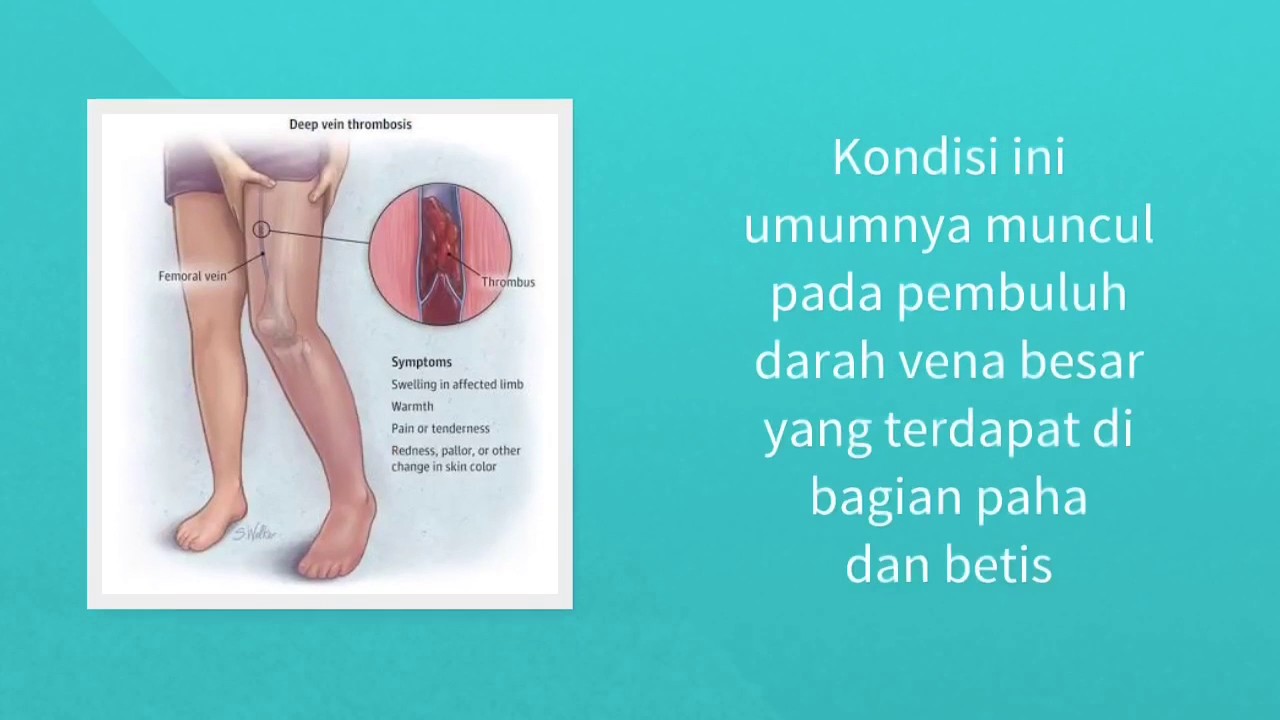 Deep vein thrombosis

Femoral vein

Thrombus

Symptoms
Swelling in affected limb
Warmth
Pain or tenderness
Redness, pallor, or other change in skin color

S Walker

Kondisi ini umumnya muncul pada pembuluh darah vena besar yang terdapat di bagian paha dan betis